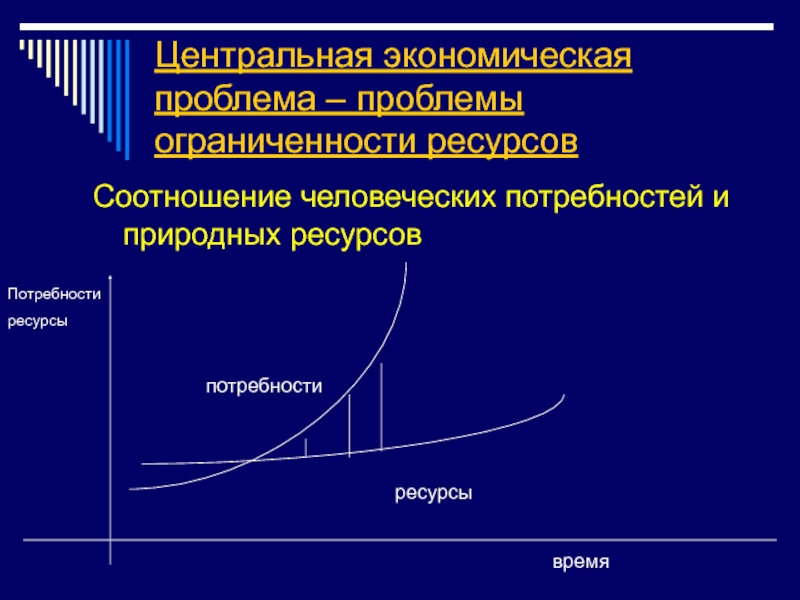 Центральная экономическая проблема – проблемы ограниченности ресурсов

Соотношение человеческих потребностей и природных ресурсов

Потребности

ресурсы

потребности

ресурсы

время